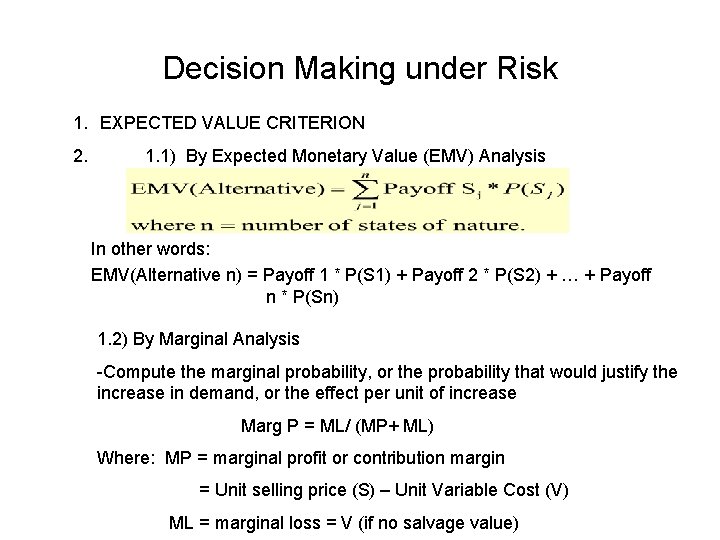 Decision Making under Risk

1. EXPECTED VALUE CRITERION

2. 1.1) By Expected Monetary Value (EMV) Analysis

$\text{EMV(Alternative)} = \sum_{j=1}^{n} \text{Payoff } S_j * P(S_j)$

where n = number of states of nature.

In other words:

EMV(Alternative n) = Payoff 1 * P(S1) + Payoff 2 * P(S2) + … + Payoff n * P(Sn)

1.2) By Marginal Analysis

-Compute the marginal probability, or the probability that would justify the increase in demand, or the effect per unit of increase

Marg P = ML/ (MP+ ML)

Where: MP = marginal profit or contribution margin

= Unit selling price (S) – Unit Variable Cost (V)

ML = marginal loss = V (if no salvage value)